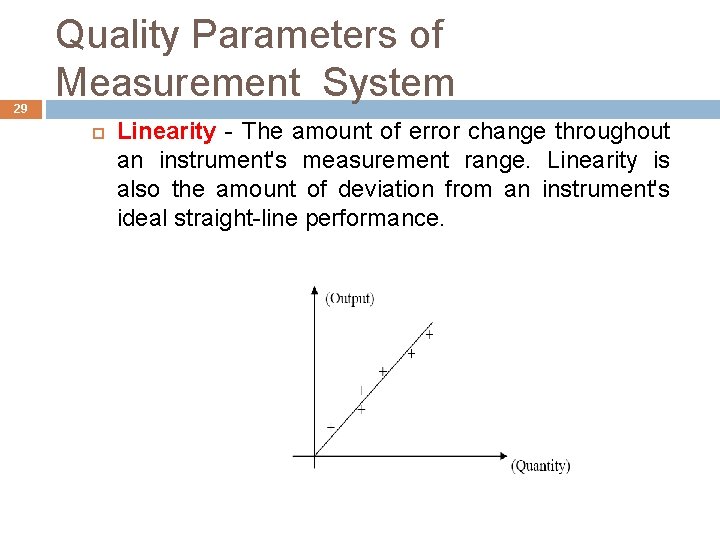 Quality Parameters of Measurement System

29

Linearity - The amount of error change throughout an instrument's measurement range. Linearity is also the amount of deviation from an instrument's ideal straight-line performance.

(Output)

(Quantity)